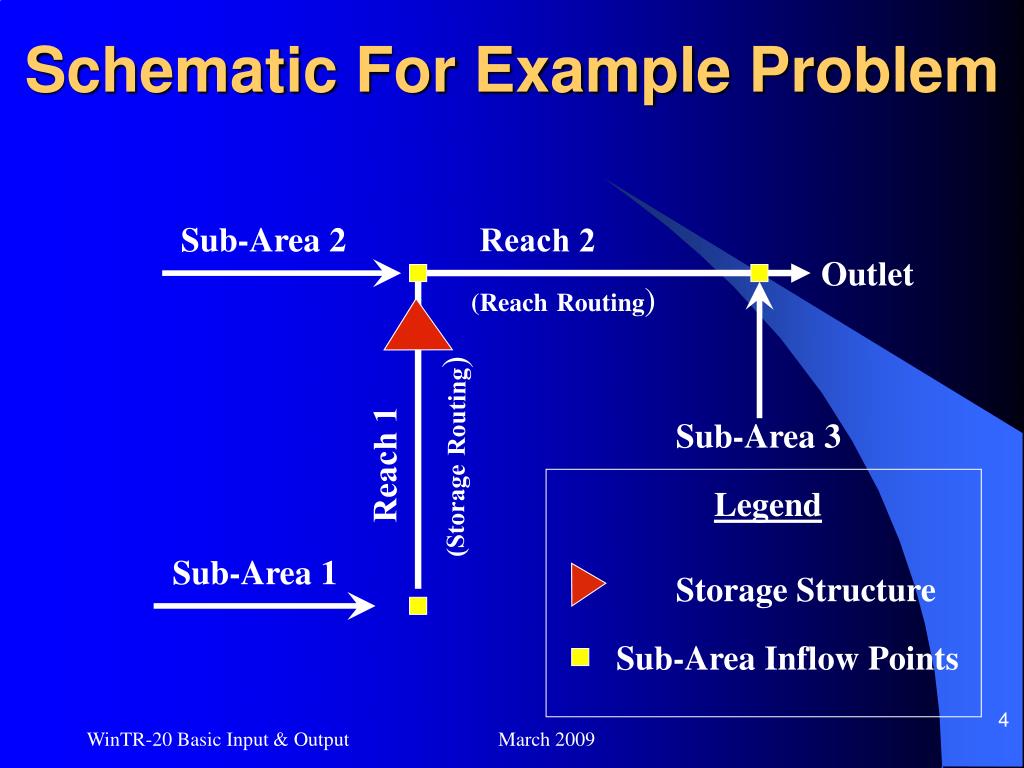 Schematic For Example Problem

Sub-Area 2

Reach 2

(Reach Routing)

Outlet

Reach 1

(Storage Routing)

Sub-Area 3

Sub-Area 1

Legend

Storage Structure

Sub-Area Inflow Points

WinTR-20 Basic Input & Output

March 2009

4